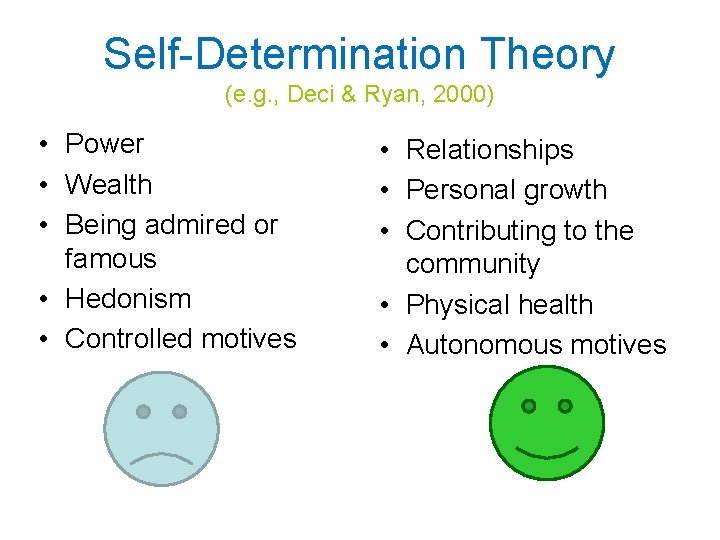 Self-Determination Theory
(e.g., Deci & Ryan, 2000)

• Power
• Wealth
• Being admired or famous
• Hedonism
• Controlled motives

• Relationships
• Personal growth
• Contributing to the community
• Physical health
• Autonomous motives